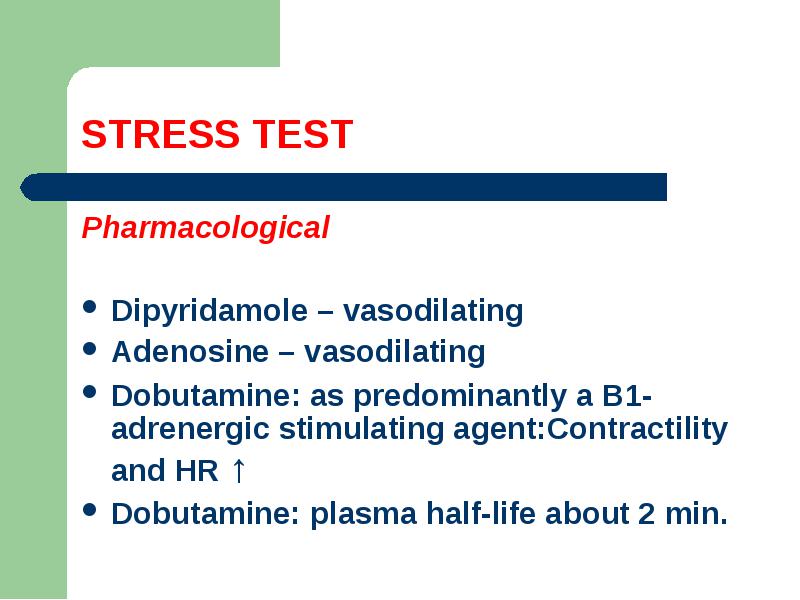 STRESS TEST

Pharmacological

- Dipyridamole – vasodilating
- Adenosine – vasodilating
- Dobutamine: as predominantly a B1-adrenergic stimulating agent:Contractility and HR ↑
- Dobutamine: plasma half-life about 2 min.